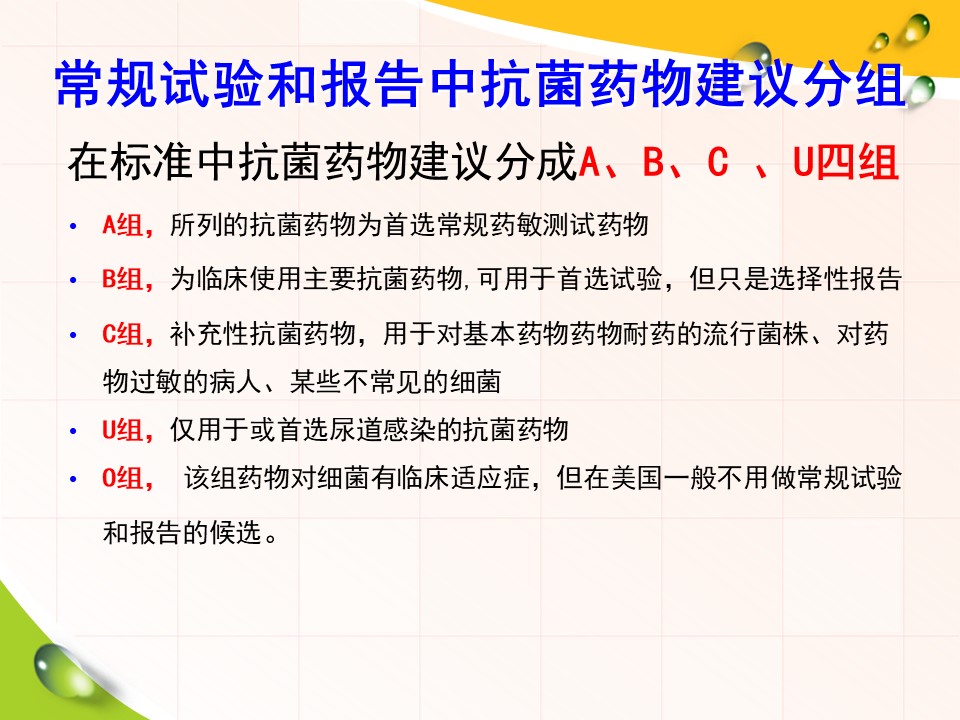 常规试验和报告中抗菌药物建议分组

在标准中抗菌药物建议分成A、B、C 、U四组

• A组，所列的抗菌药物为首选常规药敏测试药物

• B组，为临床使用主要抗菌药物,可用于首选试验，但只是选择性报告

• C组，补充性抗菌药物，用于对基本药物药物耐药的流行菌株、对药物过敏的病人、某些不常见的细菌

• U组，仅用于或首选尿道感染的抗菌药物

• O组， 该组药物对细菌有临床适应症，但在美国一般不用做常规试验和报告的候选。